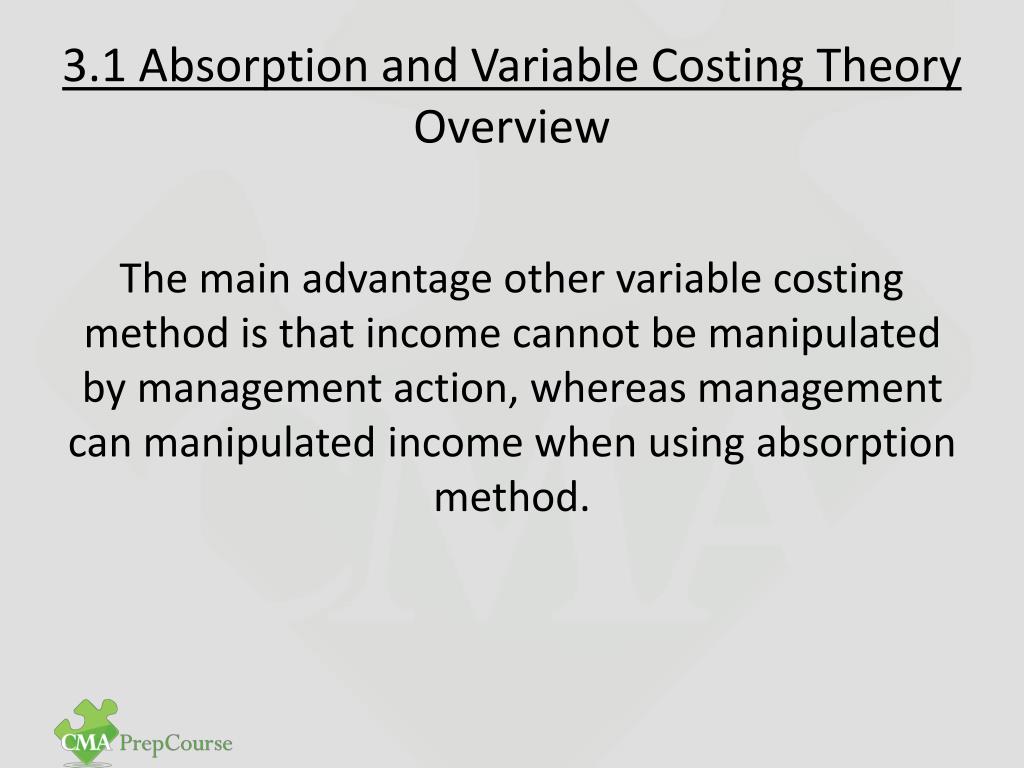 3.1 Absorption and Variable Costing Theory
Overview

The main advantage other variable costing method is that income cannot be manipulated by management action, whereas management can manipulated income when using absorption method.

CMA PrepCourse